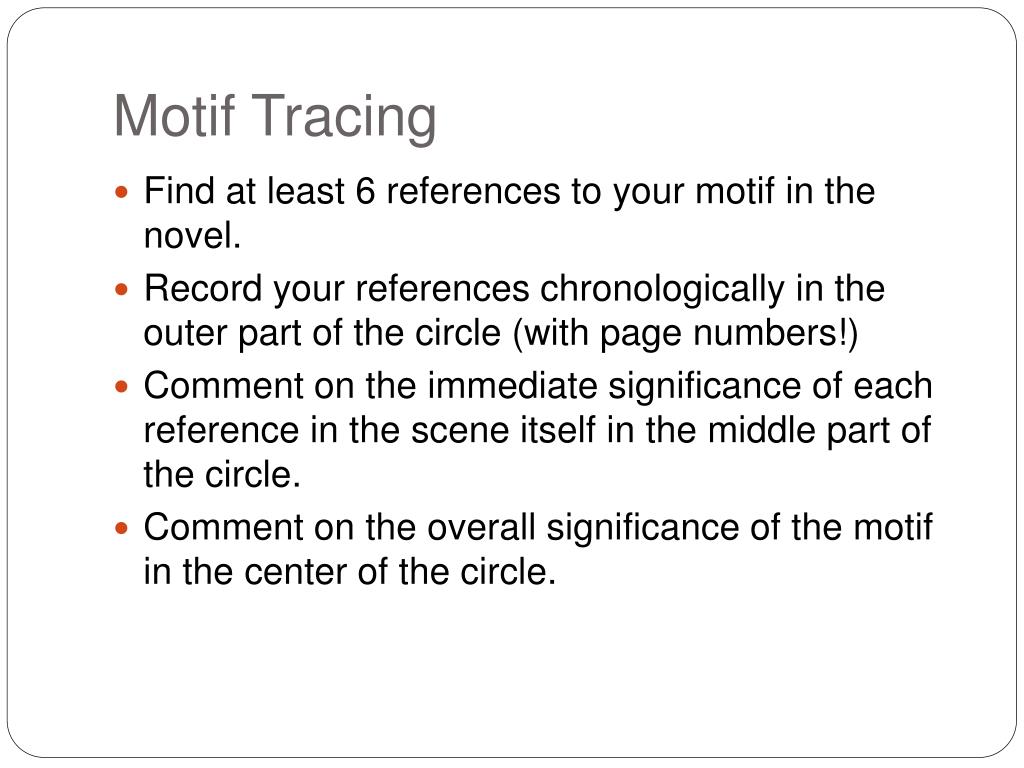 Motif Tracing

- Find at least 6 references to your motif in the novel.
- Record your references chronologically in the outer part of the circle (with page numbers!)
- Comment on the immediate significance of each reference in the scene itself in the middle part of the circle.
- Comment on the overall significance of the motif in the center of the circle.